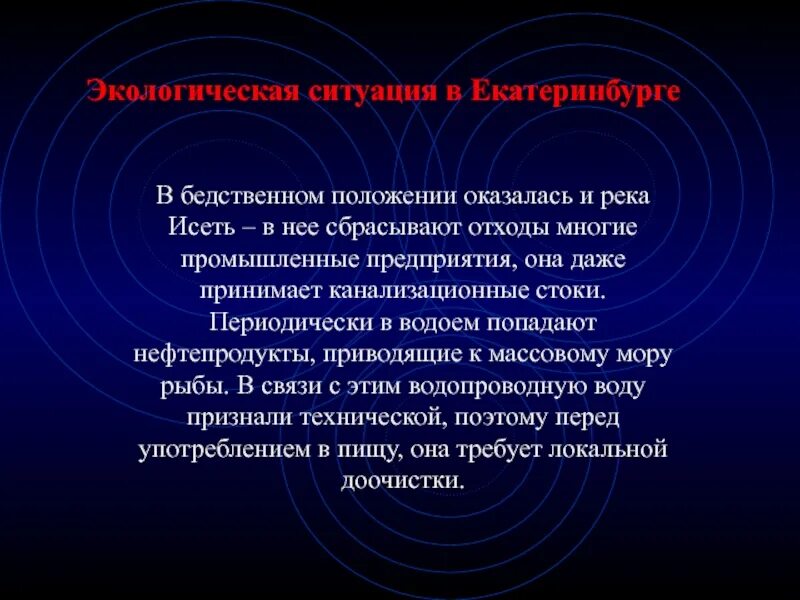 Экологическая ситуация в Екатеринбурге

В бедственном положении оказалась и река Исеть – в нее сбрасывают отходы многие промышленные предприятия, она даже принимает канализационные стоки. Периодически в водоем попадают нефтепродукты, приводящие к массовому мору рыбы. В связи с этим водопроводную воду признали технической, поэтому перед употреблением в пищу, она требует локальной доочистки.